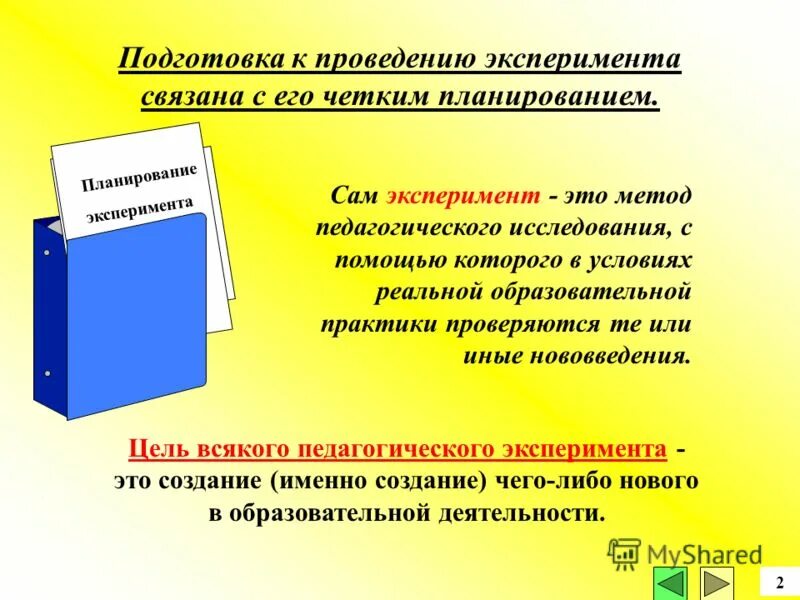 Подготовка к проведению эксперимента связана с его четким планированием.

Планирование эксперимента

Сам эксперимент - это метод педагогического исследования, с помощью которого в условиях реальной образовательной практики проверяются те или иные нововведения.

Цель всякого педагогического эксперимента - это создание (именно создание) чего-либо нового в образовательной деятельности.

MyShared

2